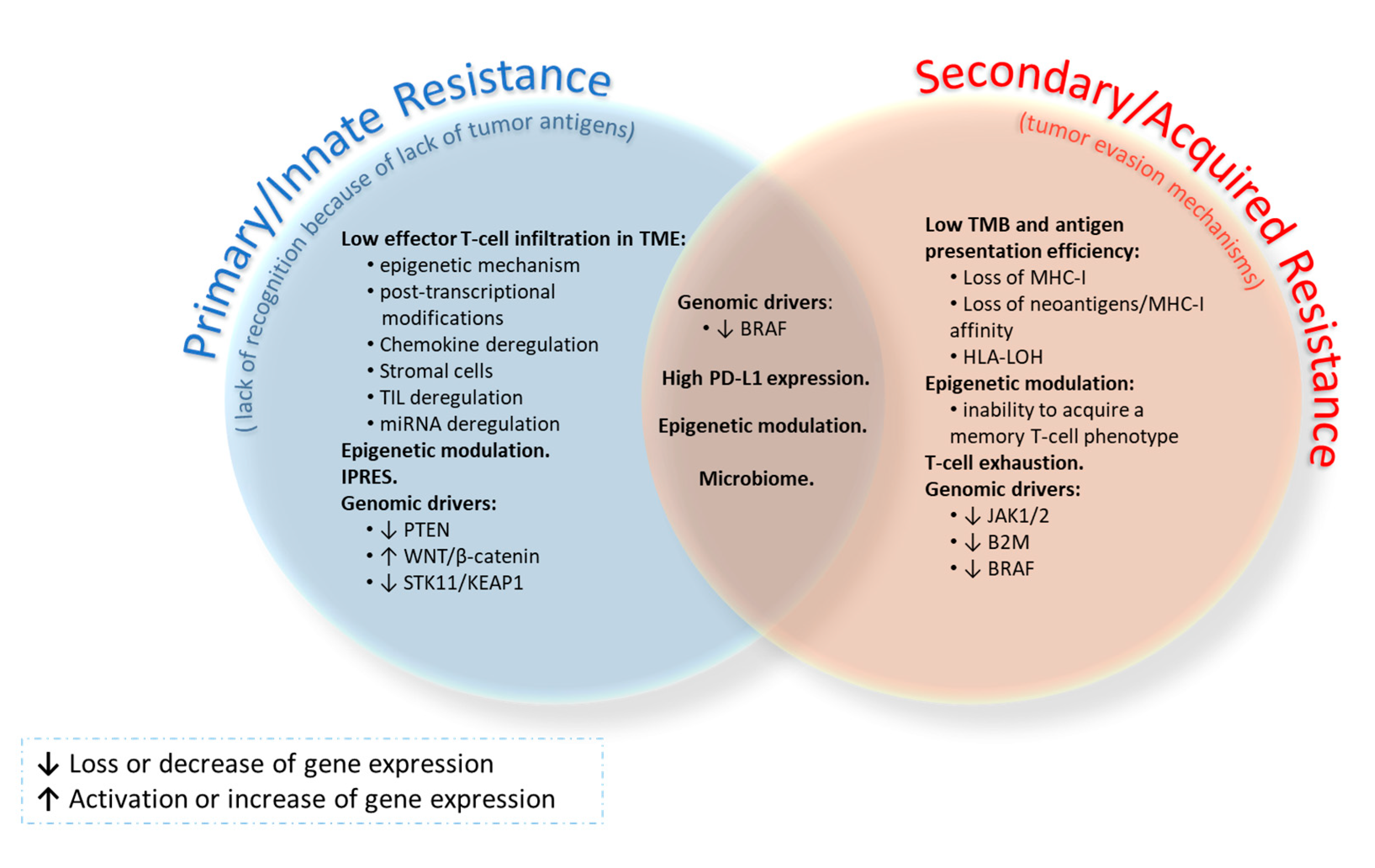 Primary/Innate Resistance
( lack of recognition because of lack of tumor antigens)

Low effector T-cell infiltration in TME:
• epigenetic mechanism
• post-transcriptional modifications
• Chemokine deregulation
• Stromal cells
• TIL deregulation
• miRNA deregulation
Epigenetic modulation.
IPRES.
Genomic drivers:
• ↓ PTEN
• ↑ WNT/β-catenin
• ↓ STK11/KEAP1

Genomic drivers:
• ↓ BRAF
High PD-L1 expression.
Epigenetic modulation.
Microbiome.

Secondary/Acquired Resistance
(tumor evasion mechanisms)

Low TMB and antigen presentation efficiency:
• Loss of MHC-I
• Loss of neoantigens/MHC-I affinity
• HLA-LOH
Epigenetic modulation:
• inability to acquire a memory T-cell phenotype
T-cell exhaustion.
Genomic drivers:
• ↓ JAK1/2
• ↓ B2M
• ↓ BRAF

↓ Loss or decrease of gene expression
↑ Activation or increase of gene expression